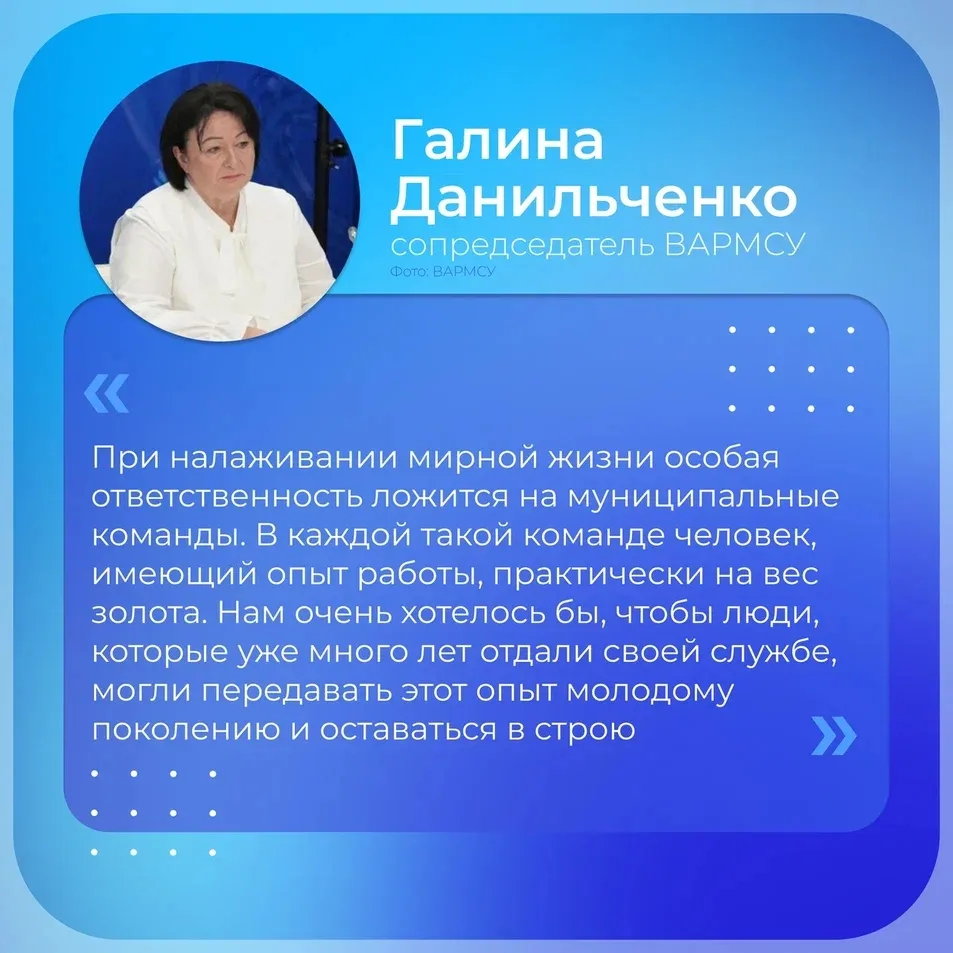 Галина Данильченко
сопредседатель ВАРМСУ
Фото: ВАРМСУ

«

При налаживании мирной жизни особая ответственность ложится на муниципальные команды. В каждой такой команде человек, имеющий опыт работы, практически на вес золота. Нам очень хотелось бы, чтобы люди, которые уже много лет отдали своей службе, могли передавать этот опыт молодому поколению и оставаться в строю

»